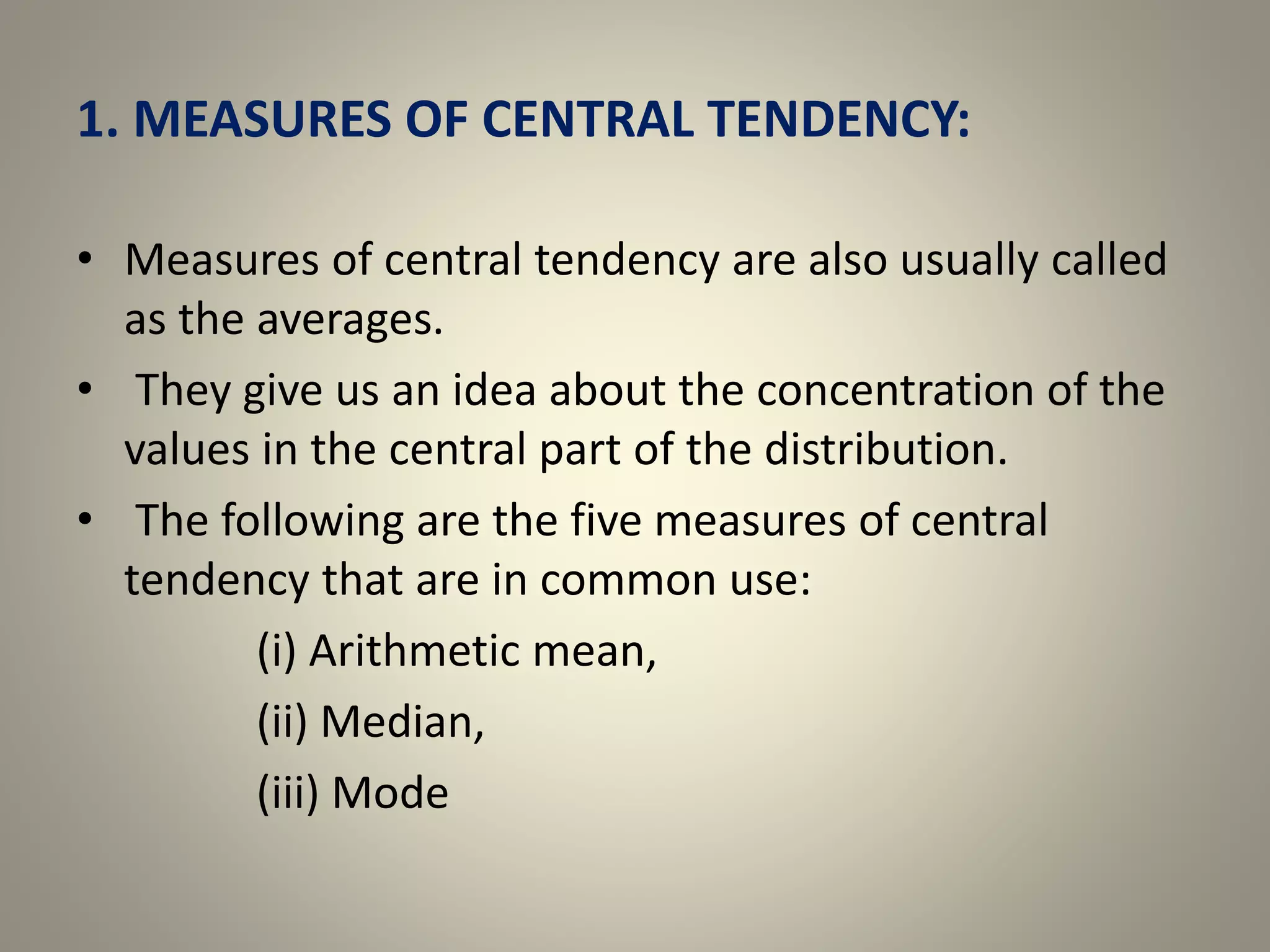 1. MEASURES OF CENTRAL TENDENCY:

• Measures of central tendency are also usually called as the averages.

• They give us an idea about the concentration of the values in the central part of the distribution.

• The following are the five measures of central tendency that are in common use:

(i) Arithmetic mean,

(ii) Median,

(iii) Mode